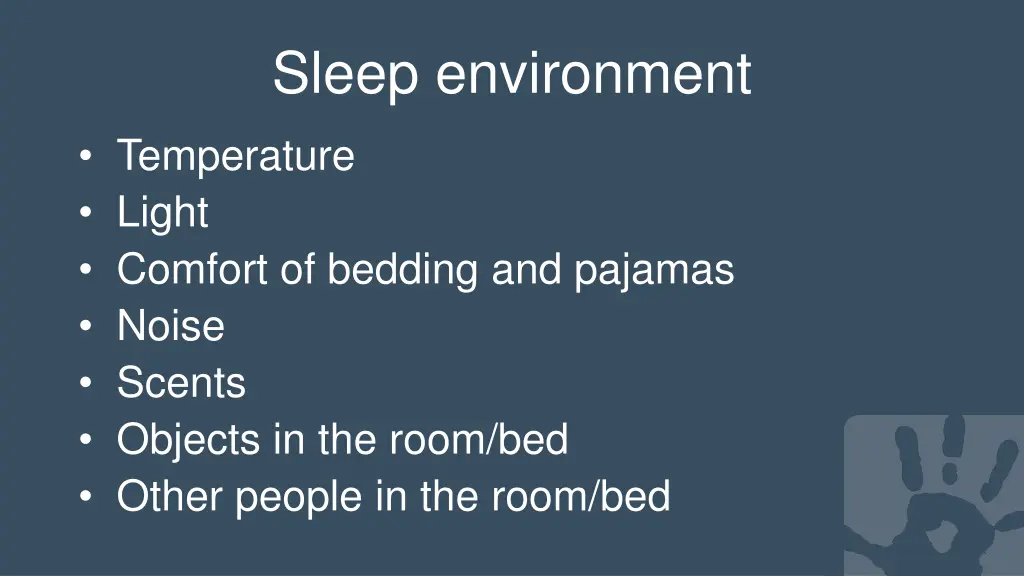 Sleep environment

• Temperature
• Light
• Comfort of bedding and pajamas
• Noise
• Scents
• Objects in the room/bed
• Other people in the room/bed